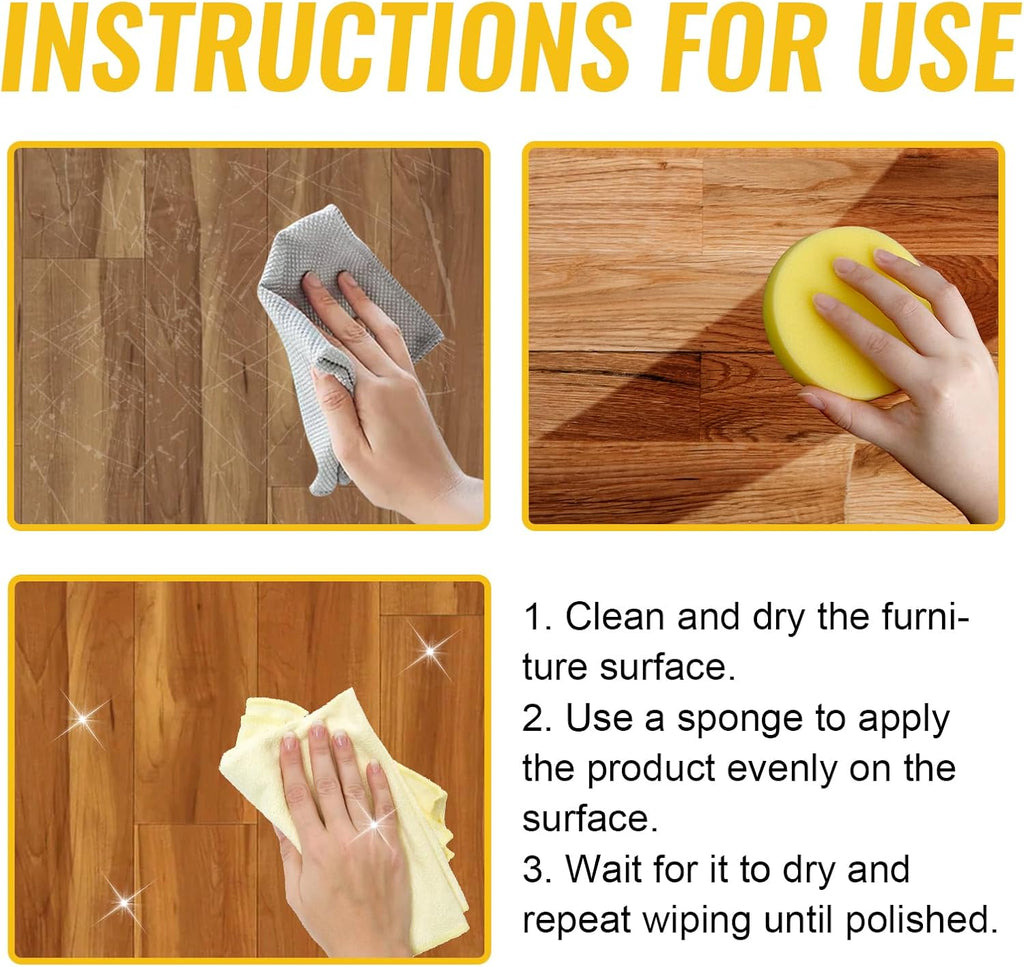 INSTRUCTIONS FOR USE

1. Clean and dry the furniture surface.
2. Use a sponge to apply the product evenly on the surface.
3. Wait for it to dry and repeat wiping until polished.